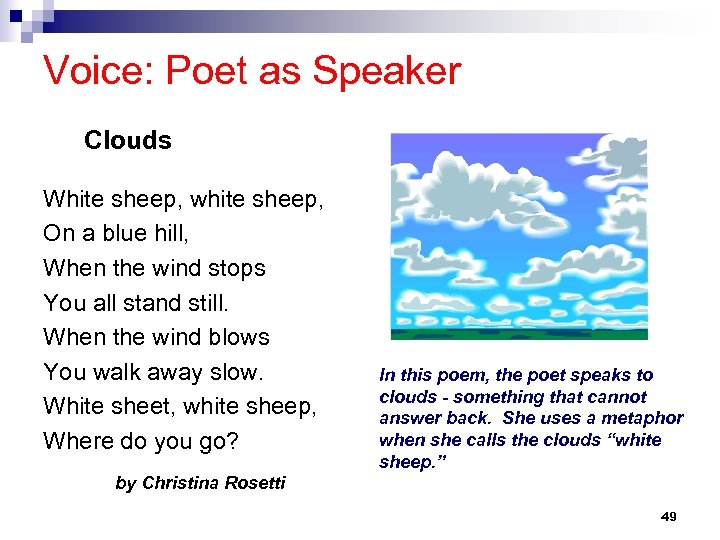 Voice: Poet as Speaker

Clouds

White sheep, white sheep,
On a blue hill,
When the wind stops
You all stand still.
When the wind blows
You walk away slow.
White sheet, white sheep,
Where do you go?

by Christina Rosetti

In this poem, the poet speaks to clouds - something that cannot answer back. She uses a metaphor when she calls the clouds "white sheep."

49